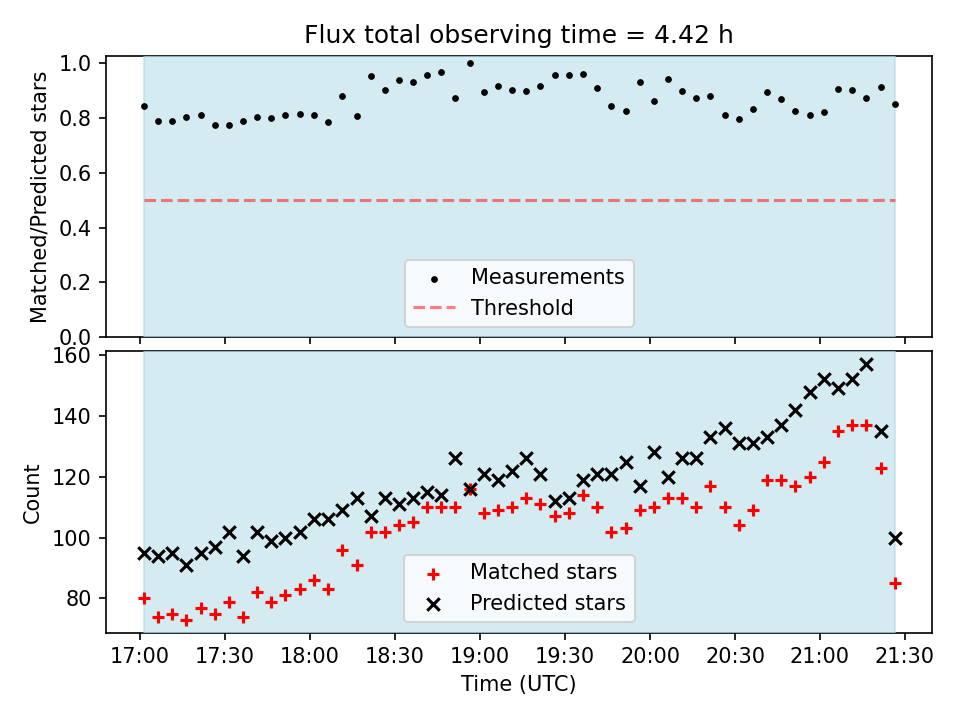 Flux total observing time = 4.42 h

Matched/Predicted stars

1.0
0.8
0.6
0.4
0.2
0.0

Measurements
Threshold

Count

160
140
120
100
80

Matched stars
Predicted stars

17:00 17:30 18:00 18:30 19:00 19:30 20:00 20:30 21:00 21:30

Time (UTC)